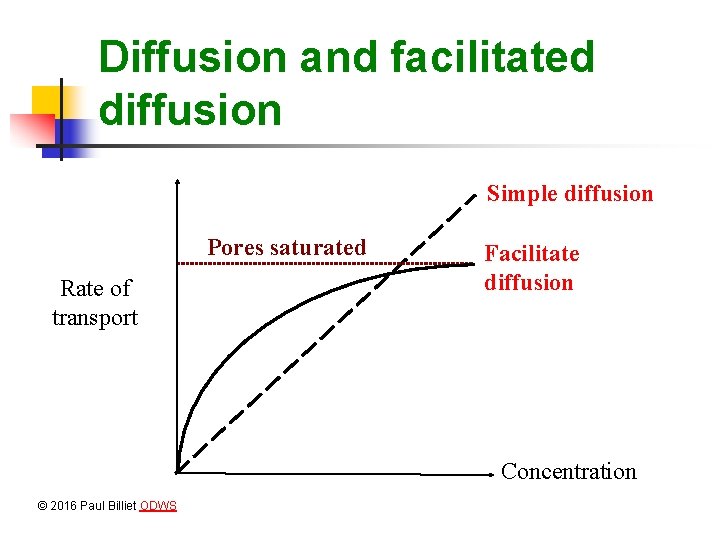 Diffusion and facilitated diffusion

Simple diffusion

Pores saturated

Facilitate diffusion

Rate of transport

Concentration

© 2016 Paul Billiet ODWS